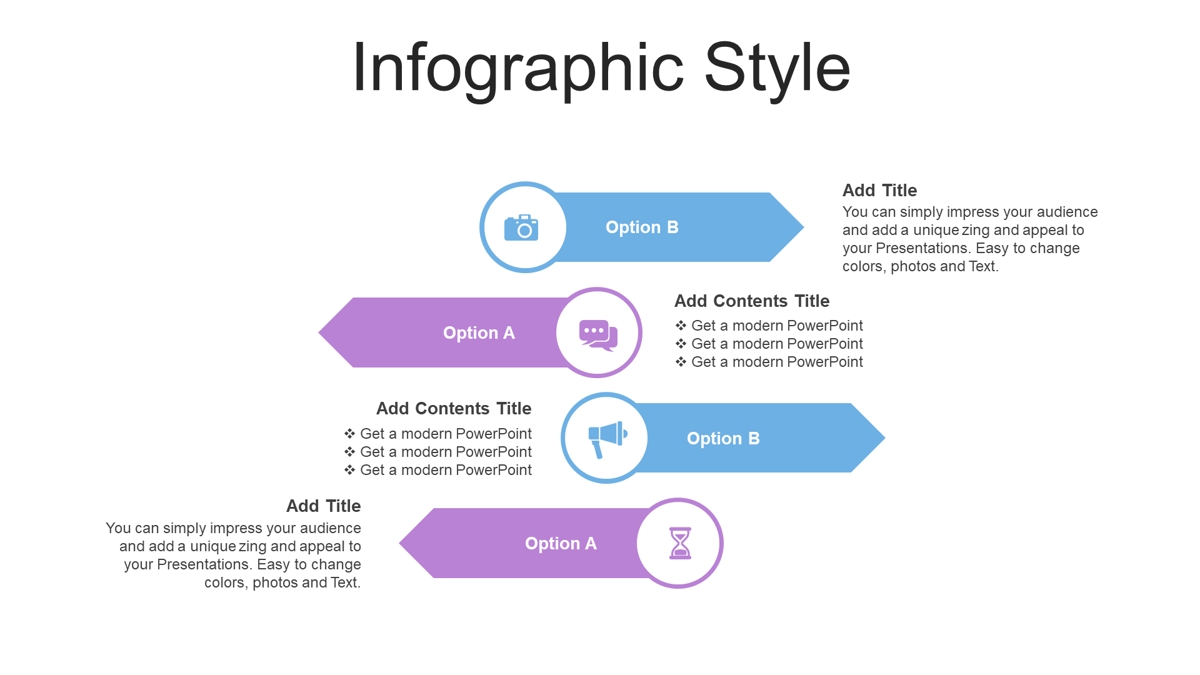 Infographic Style

Option B

Add Title
You can simply impress your audience and add a unique zing and appeal to your Presentations. Easy to change colors, photos and Text.

Option A

Add Contents Title
❖ Get a modern PowerPoint
❖ Get a modern PowerPoint
❖ Get a modern PowerPoint

Add Contents Title
❖ Get a modern PowerPoint
❖ Get a modern PowerPoint
❖ Get a modern PowerPoint

Option B

Add Title
You can simply impress your audience and add a unique zing and appeal to your Presentations. Easy to change colors, photos and Text.

Option A